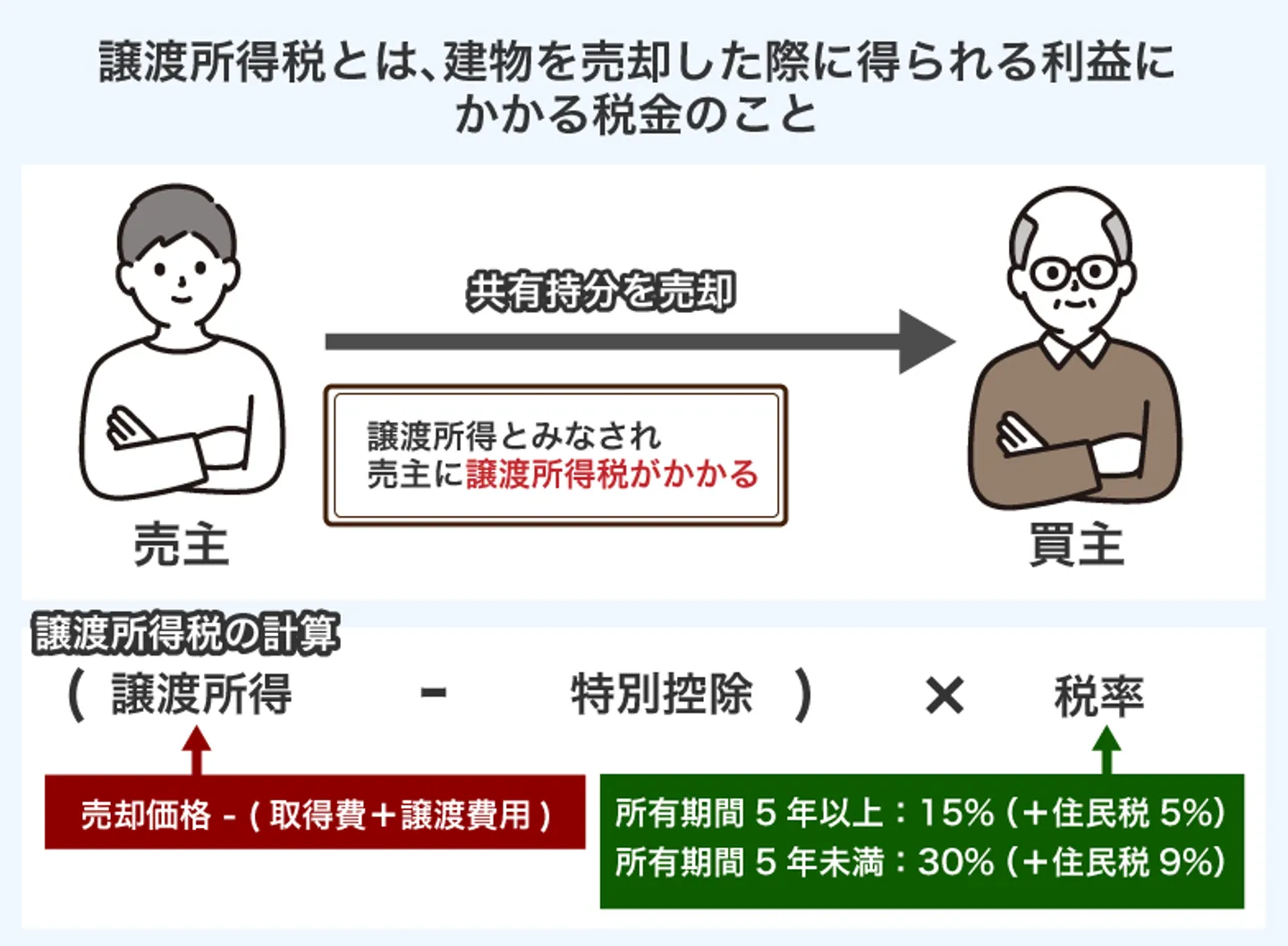 譲渡所得税とは、建物を売却した際に得られる利益にかかる税金のこと

共有持分を売却

譲渡所得とみなされ
売主に譲渡所得税がかかる

売主

買主

譲渡所得税の計算

（ 譲渡所得 － 特別控除 ） × 税率

売却価格 - ( 取得費＋譲渡費用 )

所有期間 5 年以上：15% (+住民税 5%)
所有期間 5 年未満：30% (+住民税 9%)